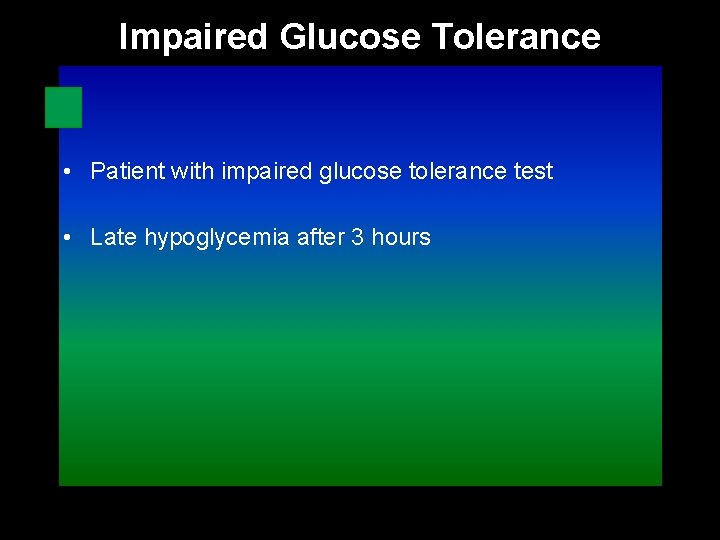 Impaired Glucose Tolerance

• Patient with impaired glucose tolerance test

• Late hypoglycemia after 3 hours